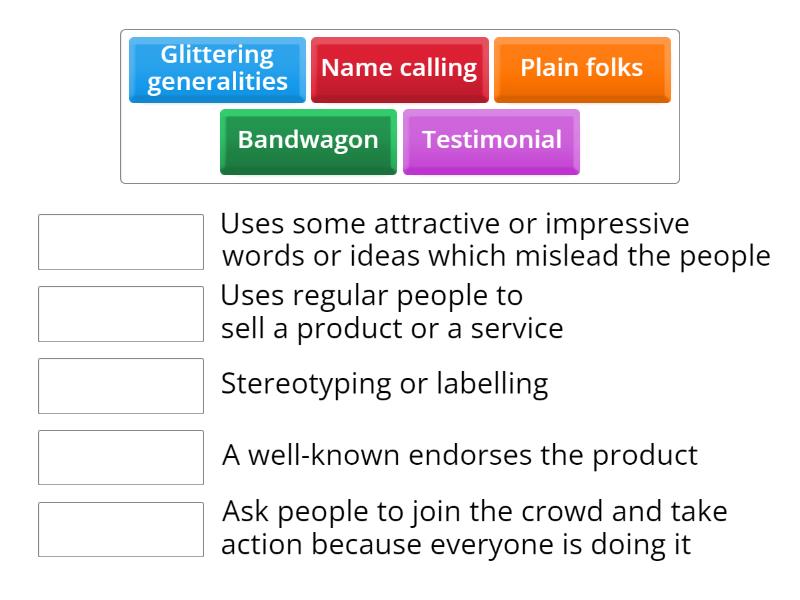 Glittering generalities
Name calling
Plain folks
Bandwagon
Testimonial

Uses some attractive or impressive words or ideas which mislead the people

Uses regular people to sell a product or a service

Stereotyping or labelling

A well-known endorses the product

Ask people to join the crowd and take action because everyone is doing it